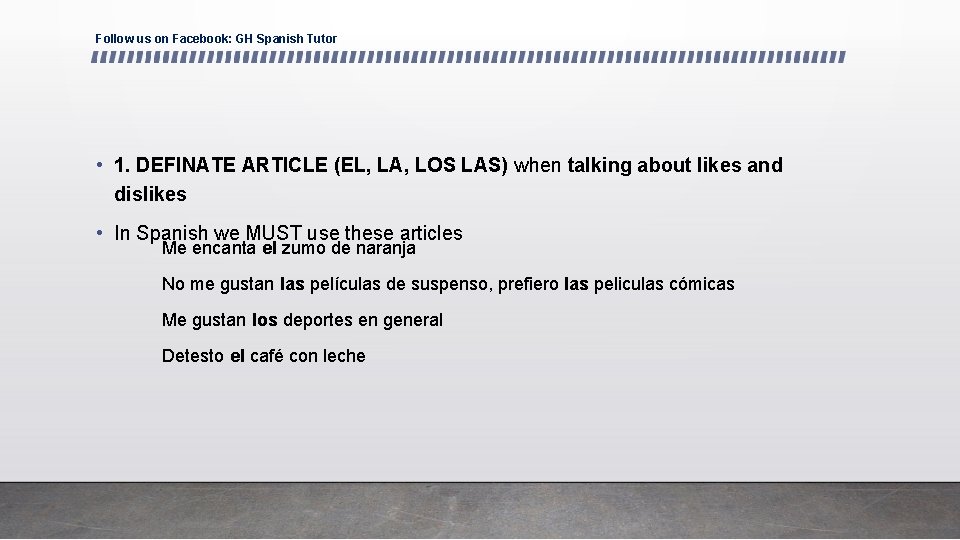 Follow us on Facebook: GH Spanish Tutor

• 1. DEFINATE ARTICLE (EL, LA, LOS LAS) when talking about likes and dislikes

• In Spanish we MUST use these articles

Me encanta el zumo de naranja

No me gustan las películas de suspenso, prefiero las peliculas cómicas

Me gustan los deportes en general

Detesto el café con leche